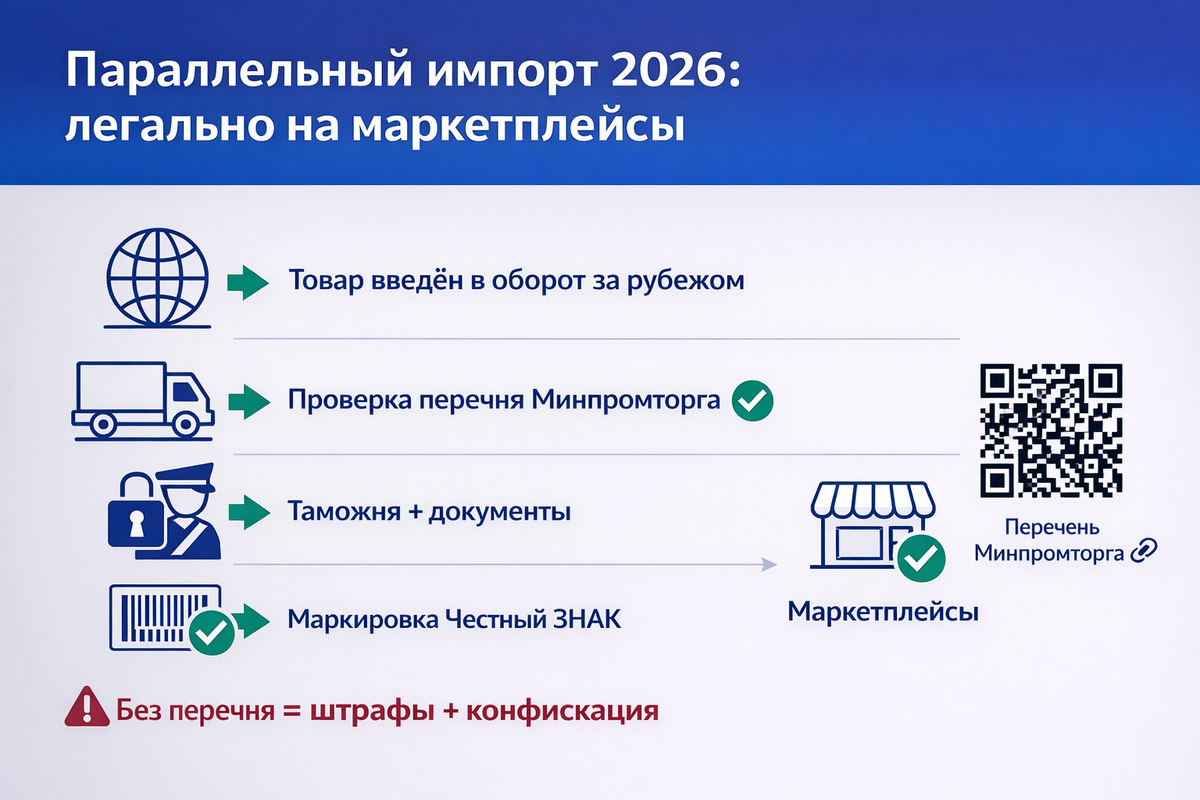 Параллельный импорт 2026:
легально на маркетплейсы

Товар введён в оборот за рубежом

Проверка перечня Минпромторга

Таможня + документы

Маркировка Честный ЗНАК

Маркетплейсы

Перечень
Минпромторга

Без перечня = штрафы + конфискация